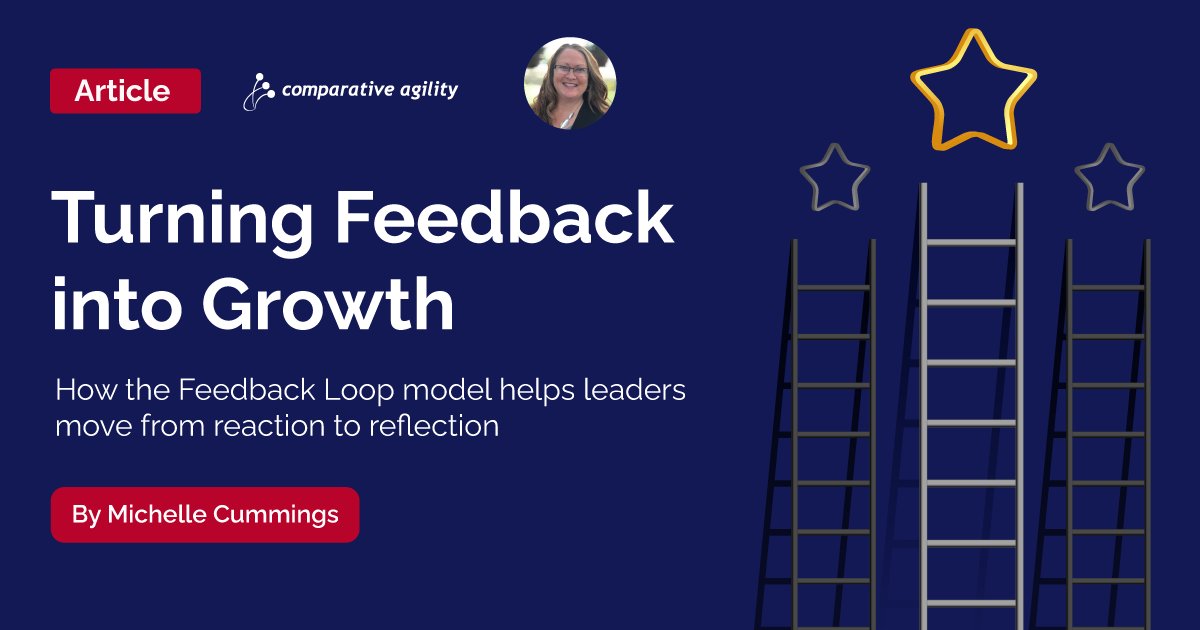 Article

comparative agility

Turning Feedback into Growth

How the Feedback Loop model helps leaders move from reaction to reflection

By Michelle Cummings